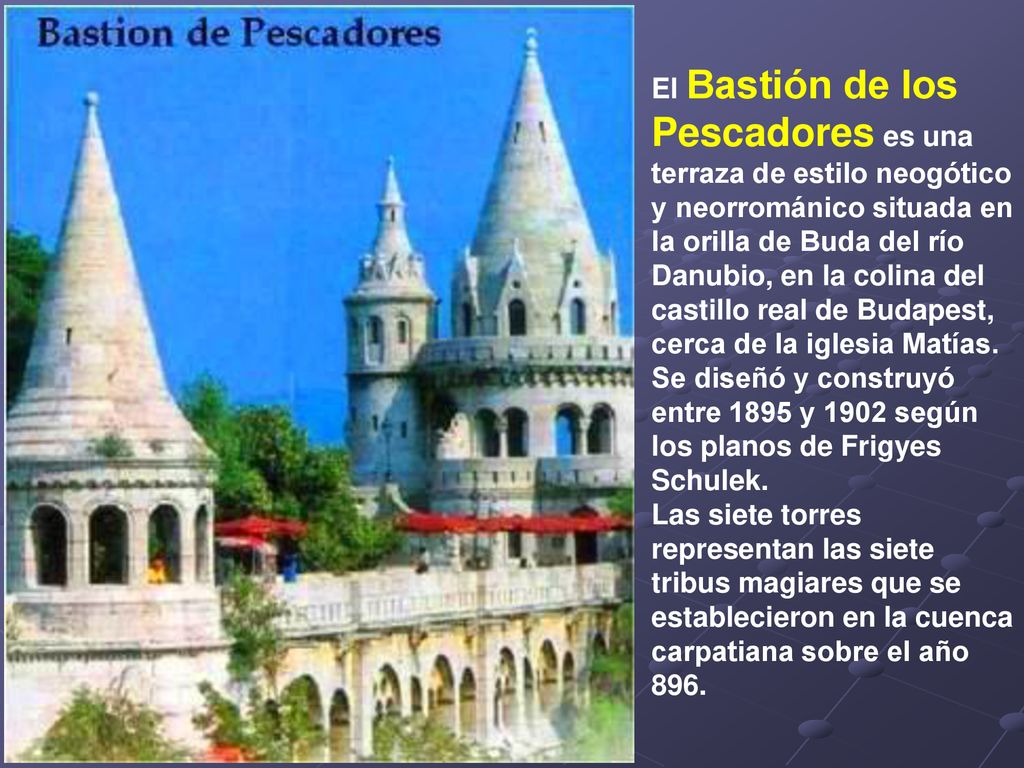 Bastion de Pescadores

El Bastión de los Pescadores es una terraza de estilo neogótico y neorrománico situada en la orilla de Buda del río Danubio, en la colina del castillo real de Budapest, cerca de la iglesia Matías. Se diseñó y construyó entre 1895 y 1902 según los planos de Frigyes Schulek.
Las siete torres representan las siete tribus magiares que se establecieron en la cuenca carpatiana sobre el año 896.